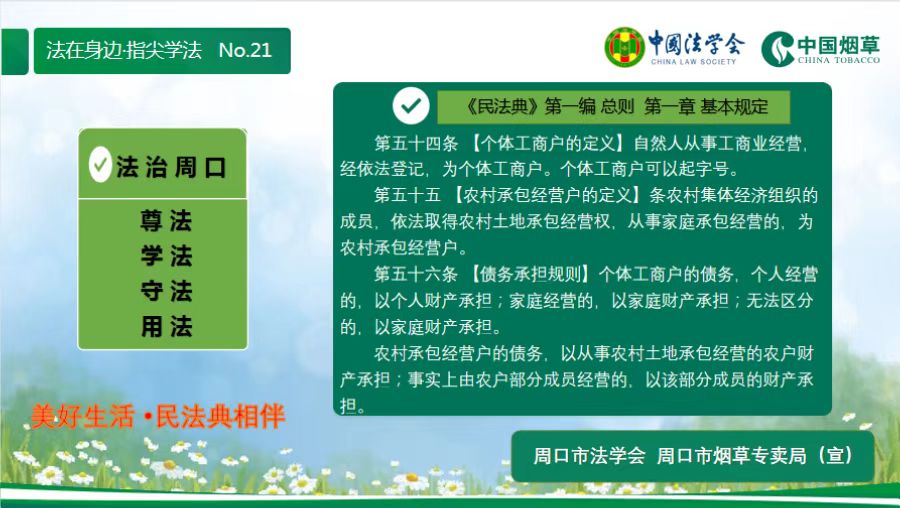 法在身边·指尖学法 No.21

中国法学会 CHINA LAW SOCIETY

中国烟草 CHINA TOBACCO

法治周口

尊法
学法
守法
用法

《民法典》第一编 总则 第一章 基本规定

第五十四条 【个体工商户的定义】自然人从事工商业经营，经依法登记，为个体工商户。个体工商户可以起字号。

第五十五 【农村承包经营户的定义】条农村集体经济组织的成员，依法取得农村土地承包经营权，从事家庭承包经营的，为农村承包经营户。

第五十六条 【债务承担规则】个体工商户的债务，个人经营的，以个人财产承担；家庭经营的，以家庭财产承担；无法区分的，以家庭财产承担。

农村承包经营户的债务，以从事农村土地承包经营的农户财产承担；事实上由农户部分成员经营的，以该部分成员的财产承担。

美好生活·民法典相伴

周口市法学会 周口市烟草专卖局（宣）